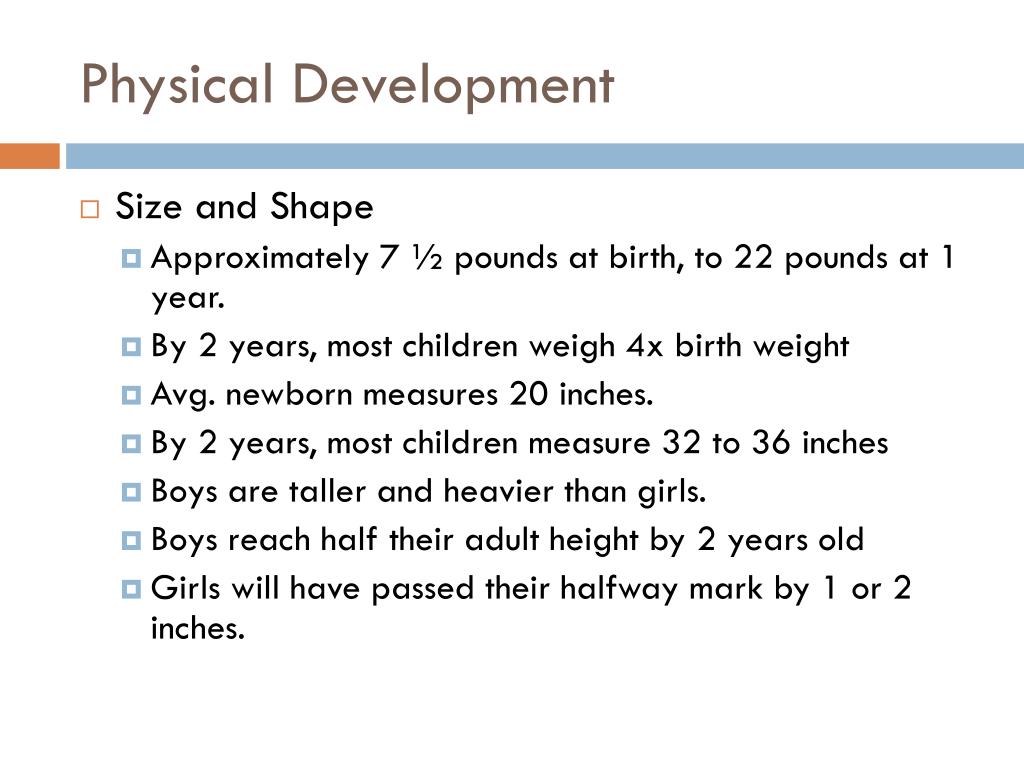 Physical Development

Size and Shape

Approximately 7 ½ pounds at birth, to 22 pounds at 1 year.

By 2 years, most children weigh 4x birth weight

Avg. newborn measures 20 inches.

By 2 years, most children measure 32 to 36 inches

Boys are taller and heavier than girls.

Boys reach half their adult height by 2 years old

Girls will have passed their halfway mark by 1 or 2 inches.